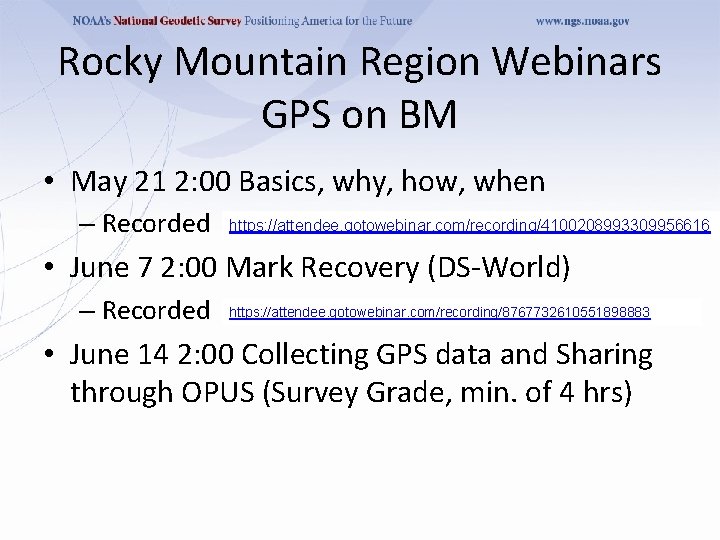 NOAA's National Geodetic Survey Positioning America for the Future www.ngs.noaa.gov

Rocky Mountain Region Webinars GPS on BM

• May 21 2:00 Basics, why, how, when
– Recorded https://attendee.gotowebinar.com/recording/4100208993309956616

• June 7 2:00 Mark Recovery (DS-World)
– Recorded https://attendee.gotowebinar.com/recording/8767732610551898883

• June 14 2:00 Collecting GPS data and Sharing through OPUS (Survey Grade, min. of 4 hrs)